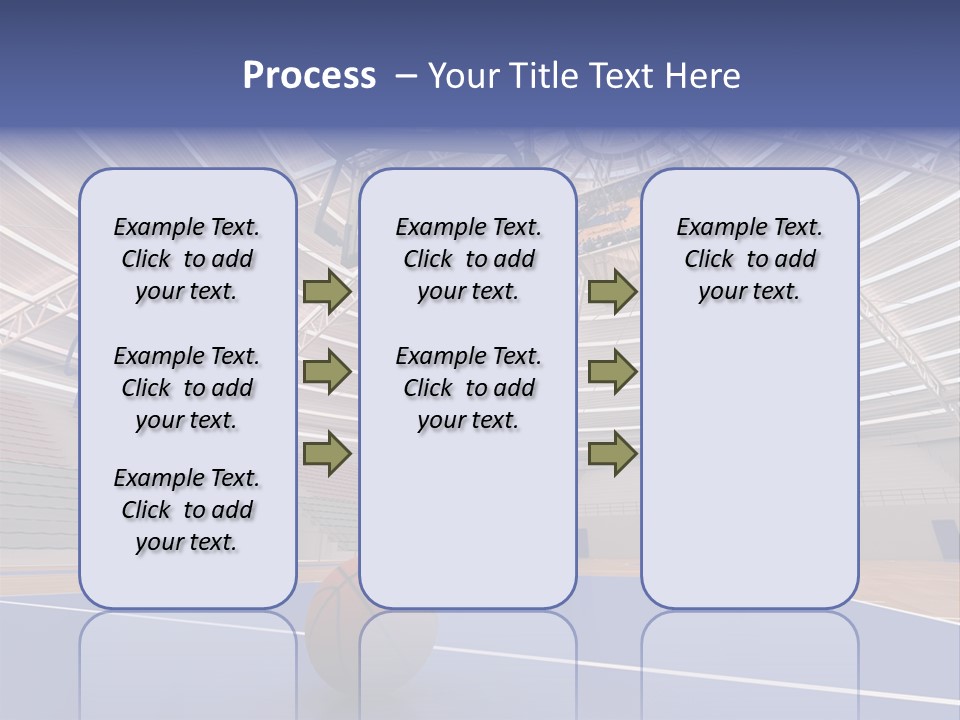 Process – Your Title Text Here

Example Text. Click to add your text.

Example Text. Click to add your text.

Example Text. Click to add your text.

Example Text. Click to add your text.

Example Text. Click to add your text.

Example Text. Click to add your text.